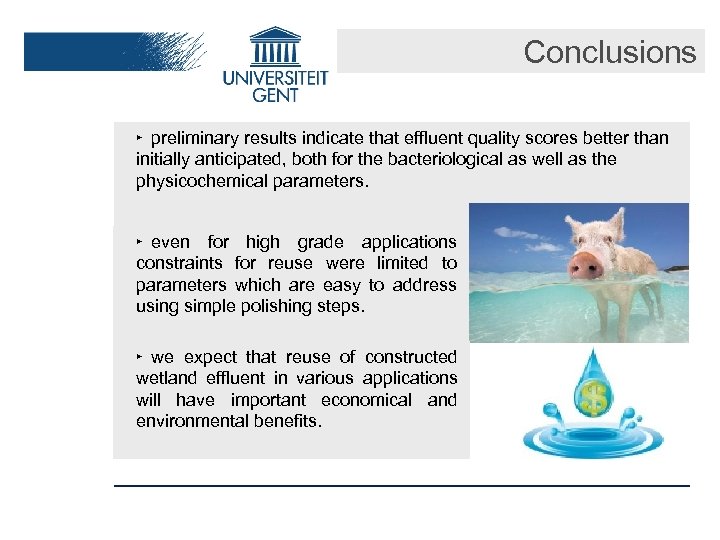 UNIVERSITEIT GENT

Conclusions

‣ preliminary results indicate that effluent quality scores better than initially anticipated, both for the bacteriological as well as the physicochemical parameters.

‣ even for high grade applications constraints for reuse were limited to parameters which are easy to address using simple polishing steps.

‣ we expect that reuse of constructed wetland effluent in various applications will have important economical and environmental benefits.

$